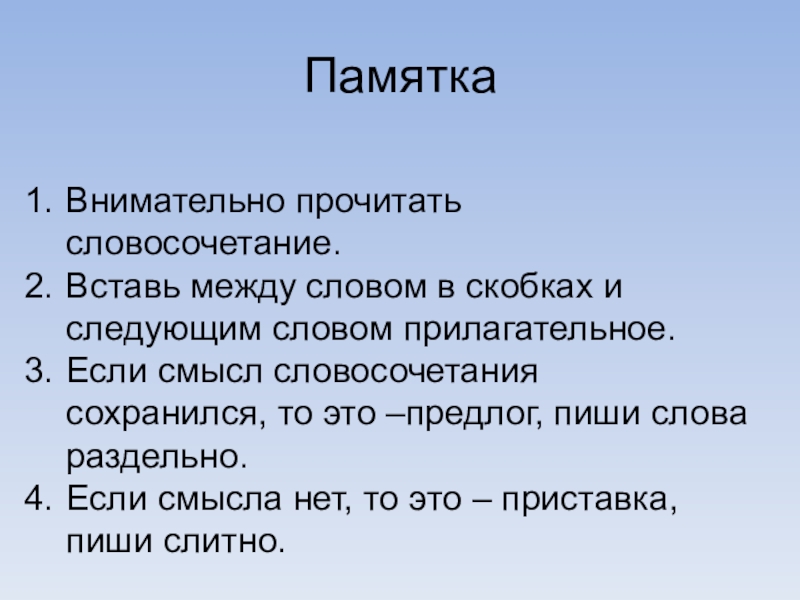 Памятка

1. Внимательно прочитать словосочетание.
2. Вставь между словом в скобках и следующим словом прилагательное.
3. Если смысл словосочетания сохранился, то это –предлог, пиши слова раздельно.
4. Если смысла нет, то это – приставка, пиши слитно.